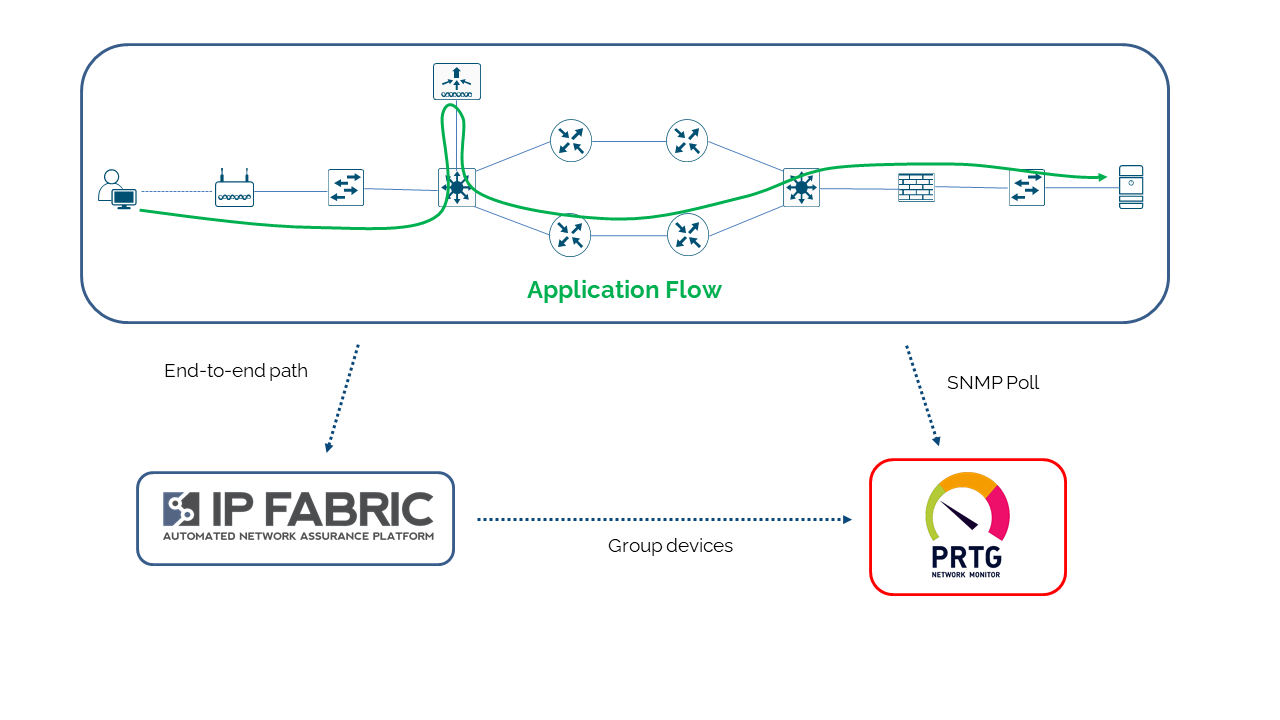 Application Flow

End-to-end path

SNMP Poll

IP FABRIC
AUTOMATED NETWORK ASSURANCE PLATFORM

Group devices

PRTG
NETWORK MONITOR